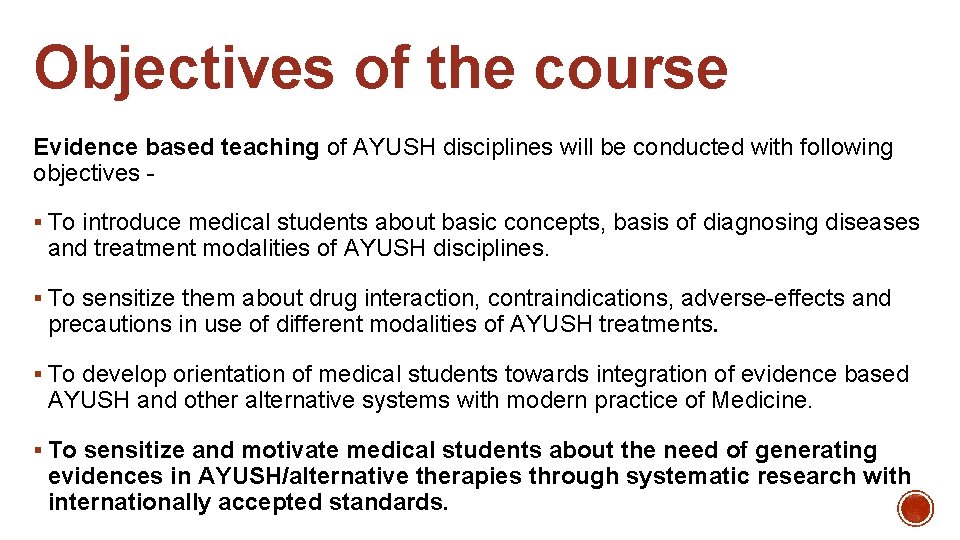 Objectives of the course

Evidence based teaching of AYUSH disciplines will be conducted with following objectives -

▪ To introduce medical students about basic concepts, basis of diagnosing diseases and treatment modalities of AYUSH disciplines.

▪ To sensitize them about drug interaction, contraindications, adverse-effects and precautions in use of different modalities of AYUSH treatments.

▪ To develop orientation of medical students towards integration of evidence based AYUSH and other alternative systems with modern practice of Medicine.

▪ To sensitize and motivate medical students about the need of generating evidences in AYUSH/alternative therapies through systematic research with internationally accepted standards.